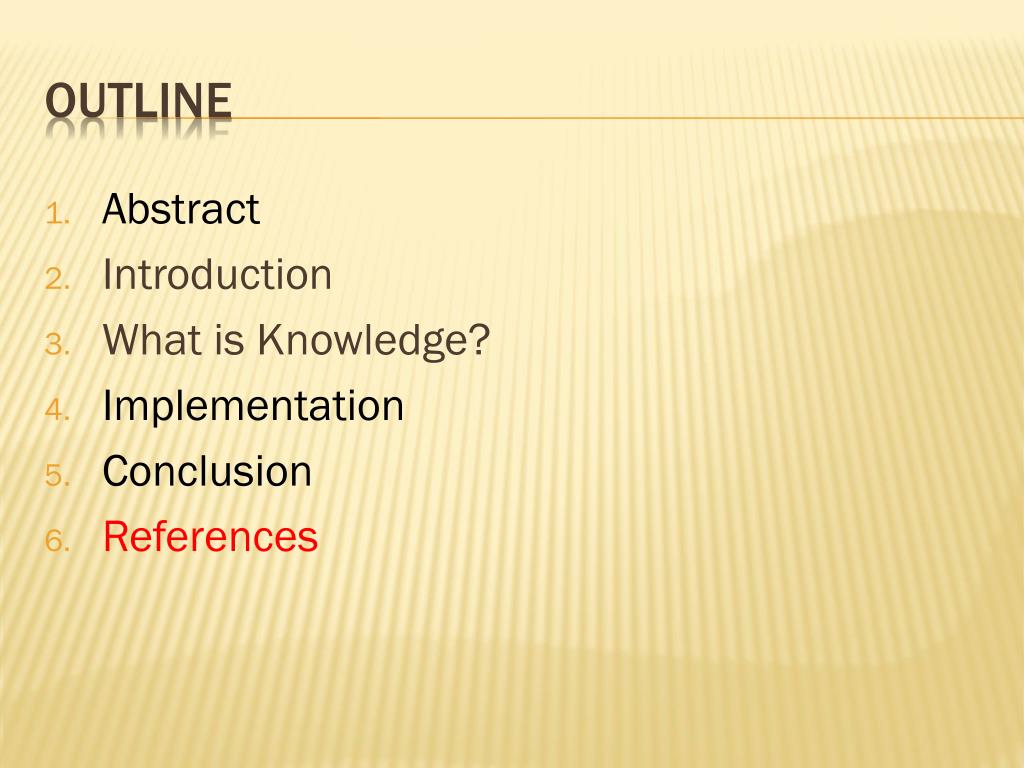 OUTLINE

1. Abstract
2. Introduction
3. What is Knowledge?
4. Implementation
5. Conclusion
6. References